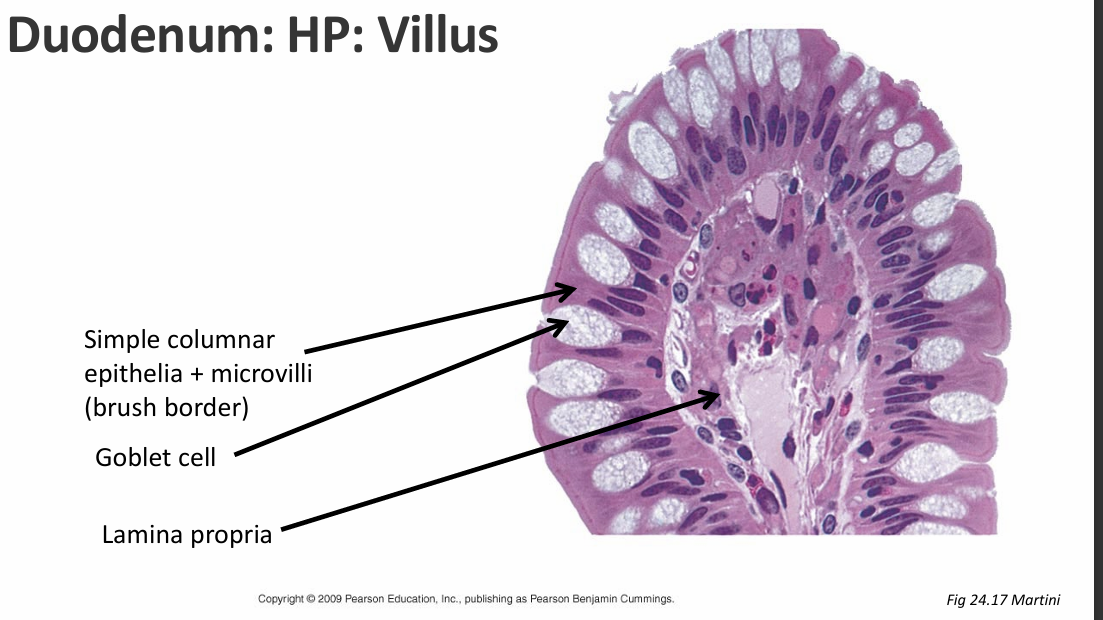 Duodenum: HP: Villus

Simple columnar epithelia + microvilli (brush border)

Goblet cell

Lamina propria

Copyright © 2009 Pearson Education, Inc., publishing as Pearson Benjamin Cummings.

Fig 24.17 Martini